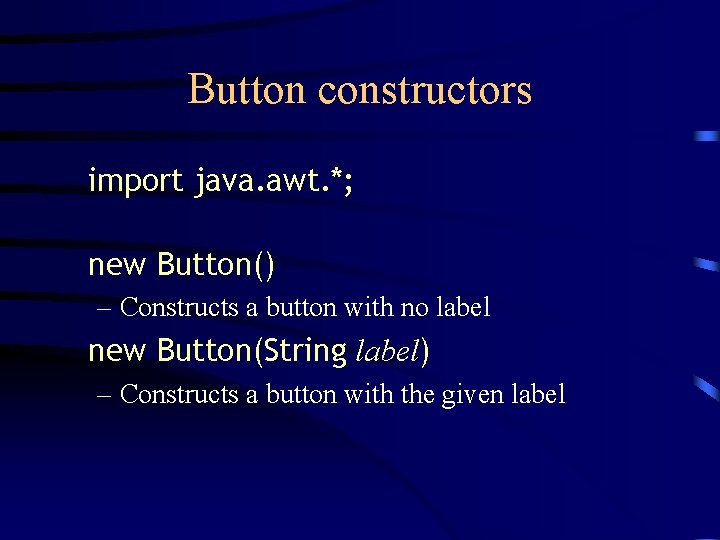 Button constructors

import java.awt.*;

new Button()

– Constructs a button with no label

new Button(String label)

– Constructs a button with the given label